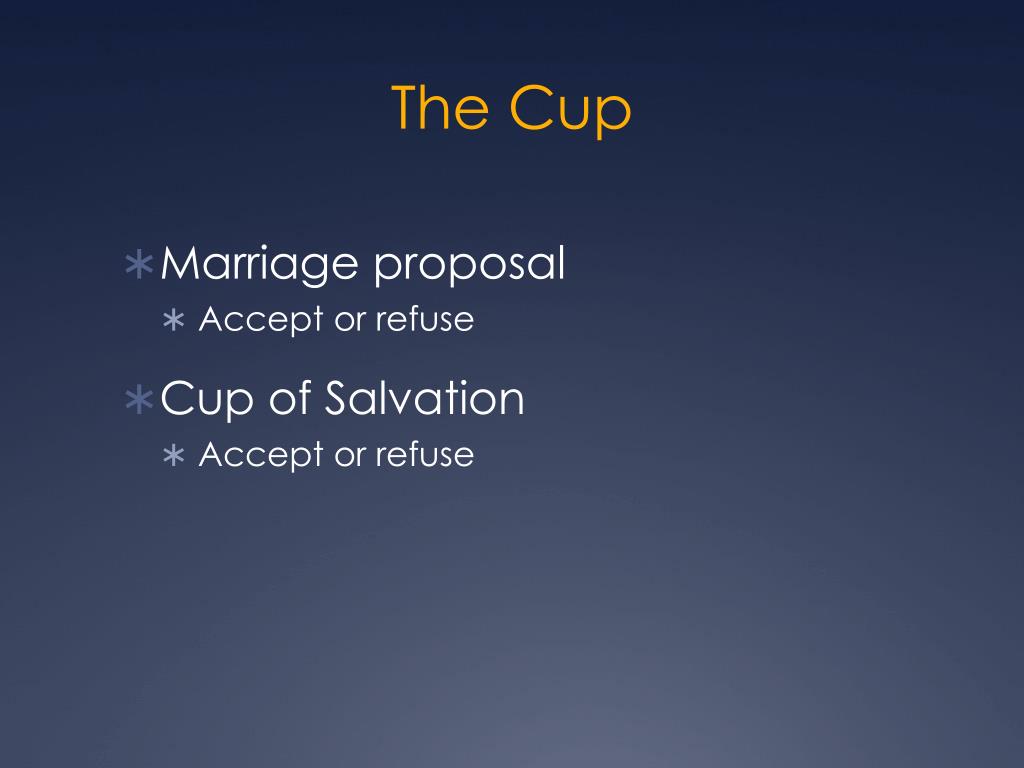 The Cup

∗ Marriage proposal
∗ Accept or refuse

∗ Cup of Salvation
∗ Accept or refuse